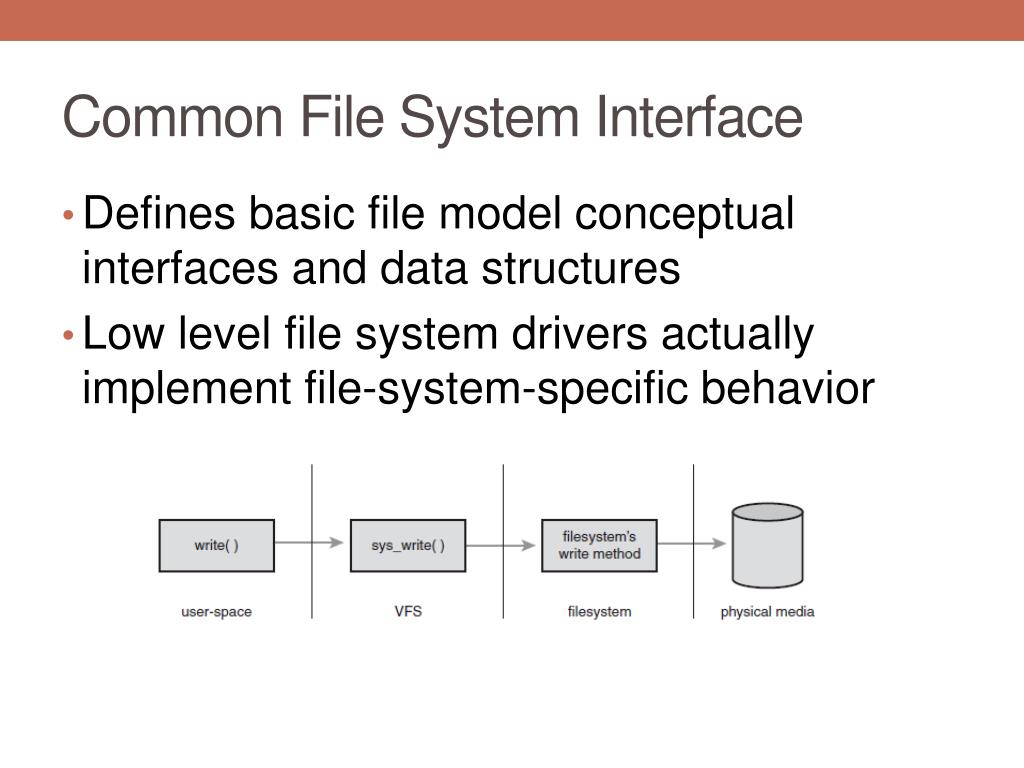 Common File System Interface

• Defines basic file model conceptual interfaces and data structures
• Low level file system drivers actually implement file-system-specific behavior

write( )
sys_write( )
filesystem's write method

user-space
VFS
filesystem
physical media